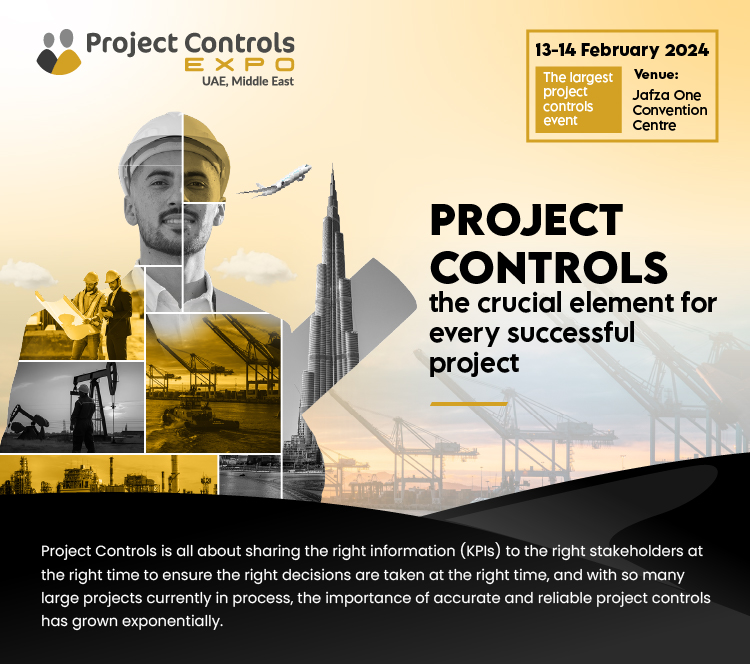 Project Controls
EXPO
UAE, Middle East

13-14 February 2024

The largest project controls event

Venue:
Jafza One Convention Centre

PROJECT CONTROLS
the crucial element for every successful project

Project Controls is all about sharing the right information (KPIs) to the right stakeholders at the right time to ensure the right decisions are taken at the right time, and with so many large projects currently in process, the importance of accurate and reliable project controls has grown exponentially.